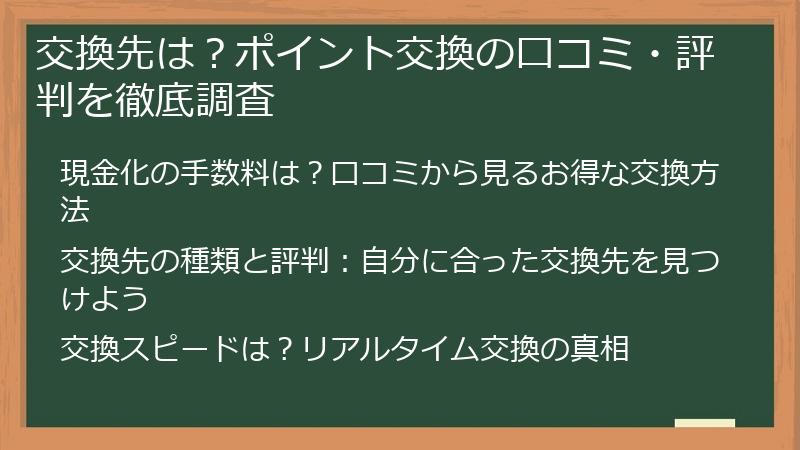 交換先は？ポイント交換の口コミ・評判を徹底調査

現金化の手数料は？口コミから見るお得な交換方法

交換先の種類と評判：自分に合った交換先を見つけよう

交換スピードは？リアルタイム交換の真相